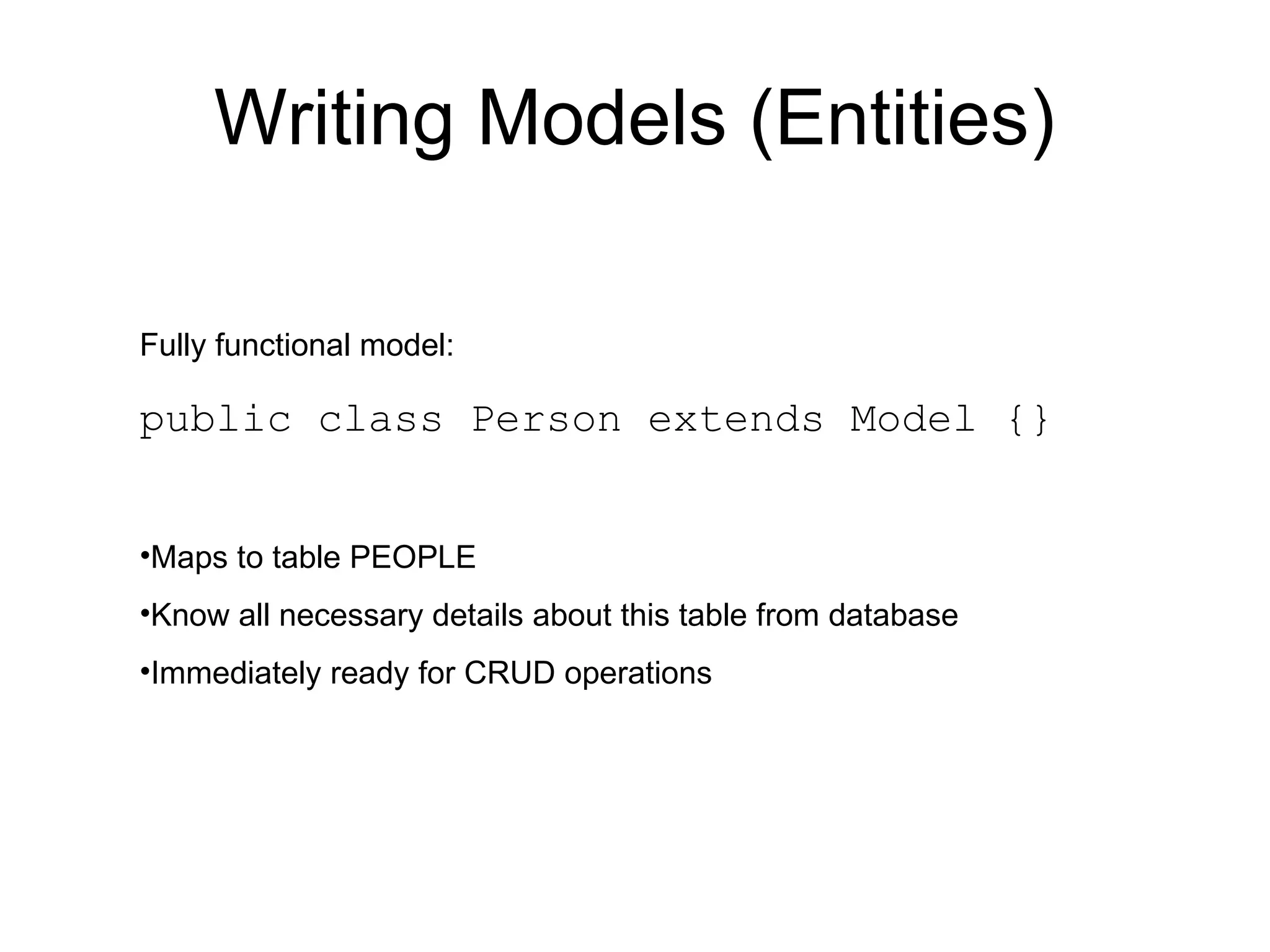 Writing Models (Entities)

Fully functional model:

public class Person extends Model {}

•Maps to table PEOPLE

•Know all necessary details about this table from database

•Immediately ready for CRUD operations